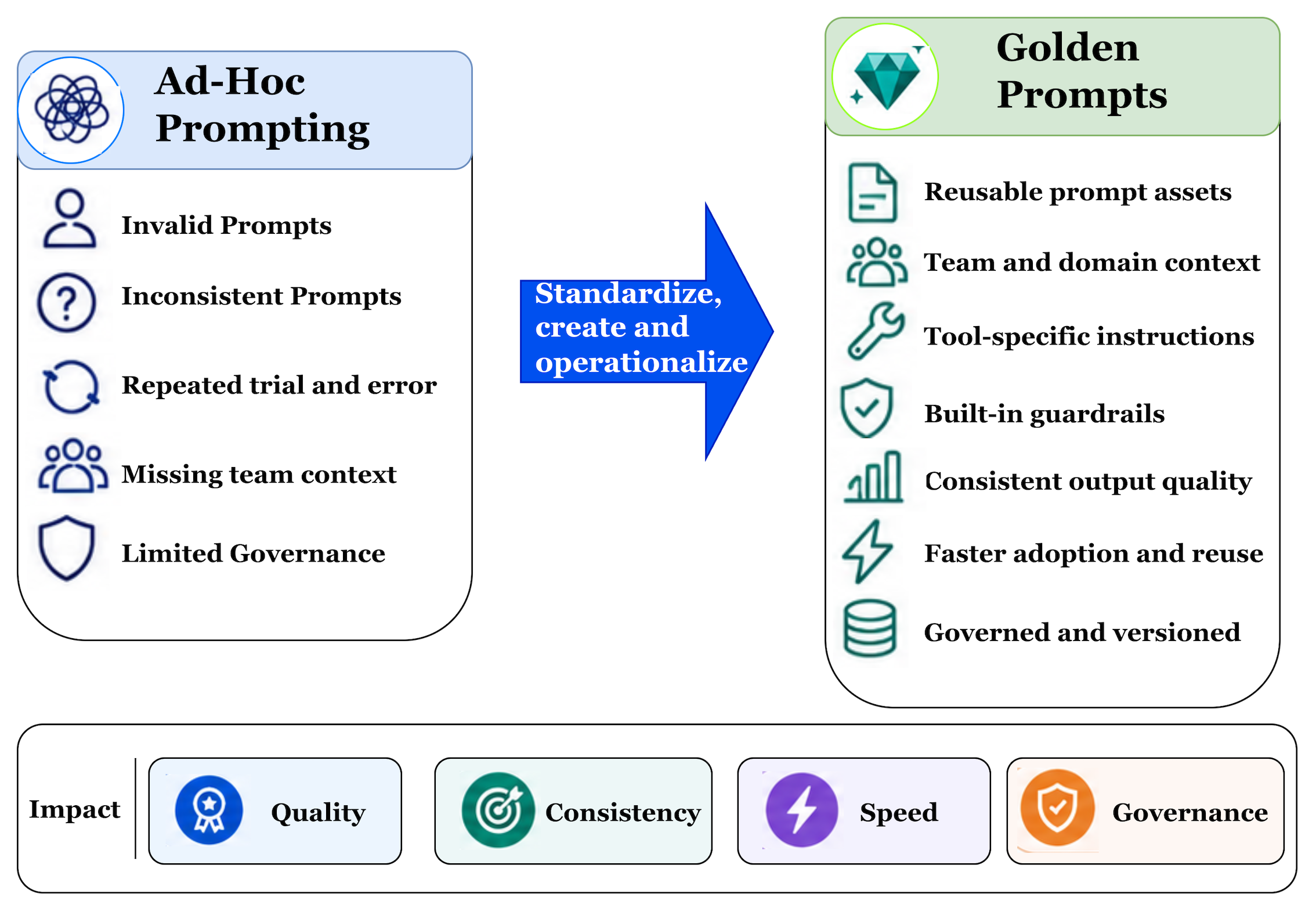 Ad-Hoc Prompting

Invalid Prompts

Inconsistent Prompts

Repeated trial and error

Missing team context

Limited Governance

Standardize, create and operationalize

Golden Prompts

Reusable prompt assets

Team and domain context

Tool-specific instructions

Built-in guardrails

Consistent output quality

Faster adoption and reuse

Governed and versioned

Impact

Quality

Consistency

Speed

Governance